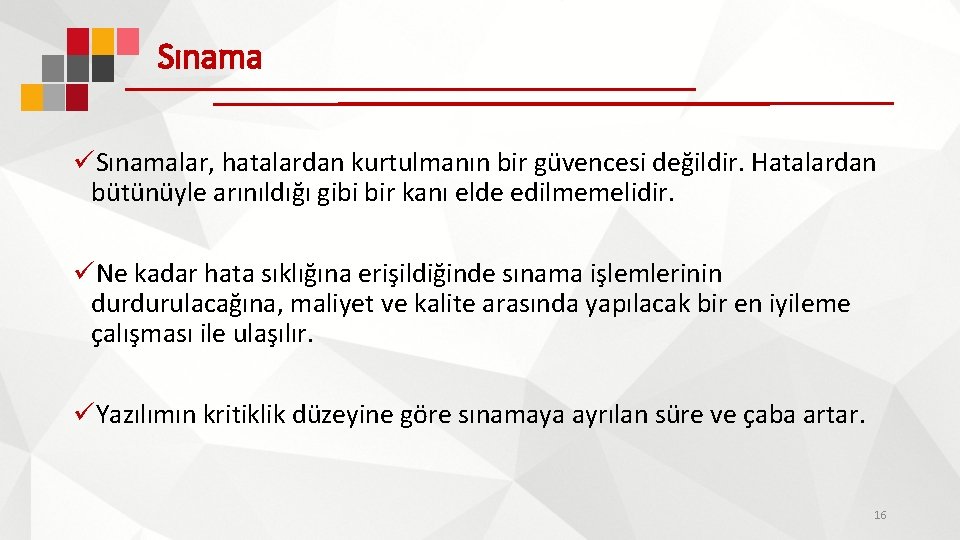 Sınama

✓Sınamalar, hatalardan kurtulmanın bir güvencesi değildir. Hatalardan bütünüyle arınıldığı gibi bir kanı elde edilmemelidir.

✓Ne kadar hata sıklığına erişildiğinde sınama işlemlerinin durdurulacağına, maliyet ve kalite arasında yapılacak bir en iyileme çalışması ile ulaşılır.

✓Yazılımın kritiklik düzeyine göre sınamaya ayrılan süre ve çaba artar.

16